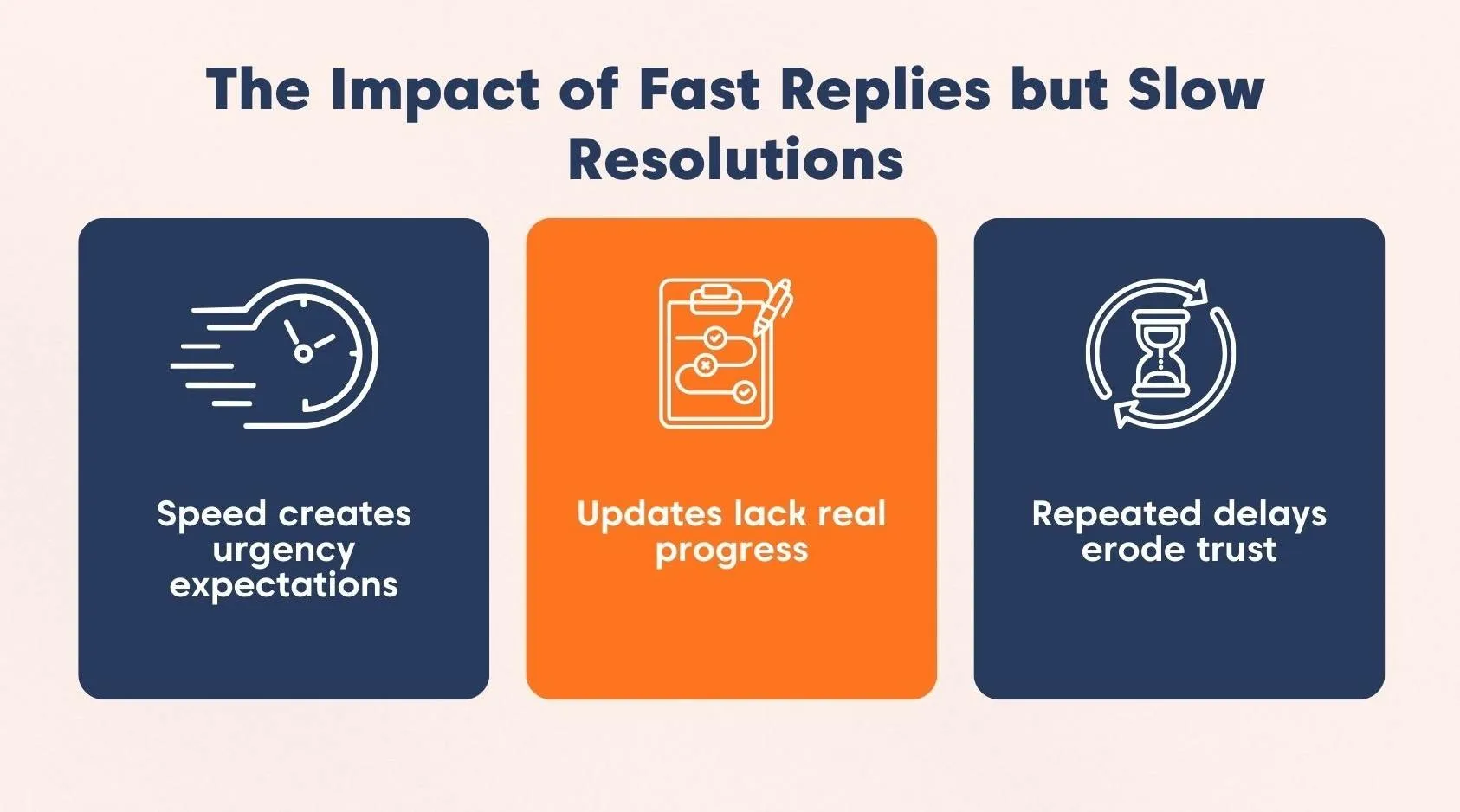 The Impact of Fast Replies but Slow Resolutions

Speed creates urgency expectations

Updates lack real progress

Repeated delays erode trust